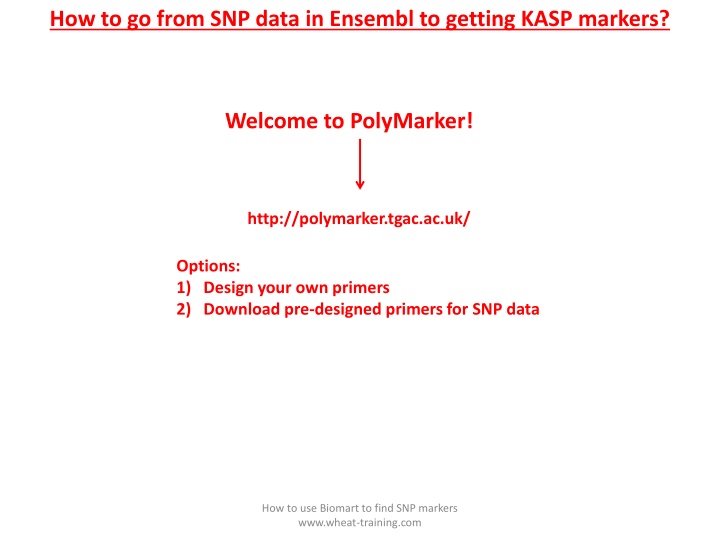 How to go from SNP data in Ensembl to getting KASP markers?

Welcome to PolyMarker!

http://polymarker.tgac.ac.uk/

Options:
1) Design your own primers
2) Download pre-designed primers for SNP data

How to use Biomart to find SNP markers
www.wheat-training.com